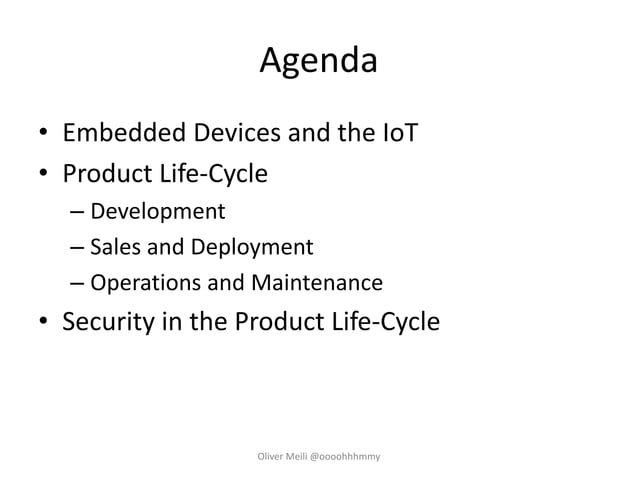 Agenda

• Embedded Devices and the IoT
• Product Life-Cycle
– Development
– Sales and Deployment
– Operations and Maintenance
• Security in the Product Life-Cycle

Oliver Meili @oooohhhmmy